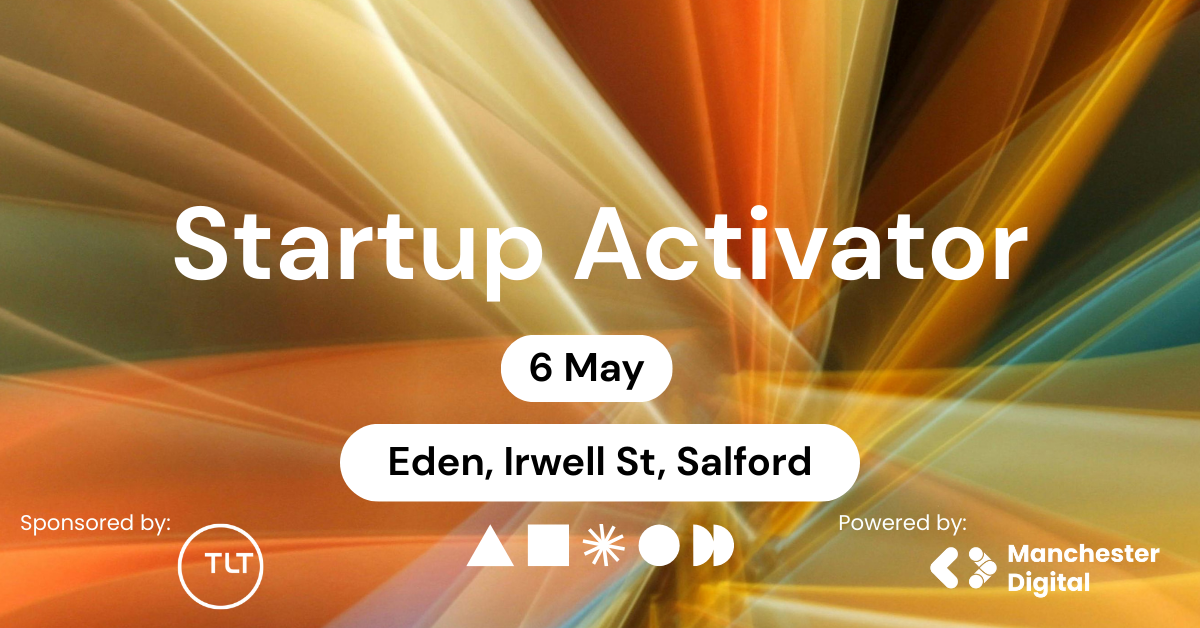 Startup Activator

6 May

Eden, Irwell St, Salford

Sponsored by:

TLT

Powered by:

Manchester Digital